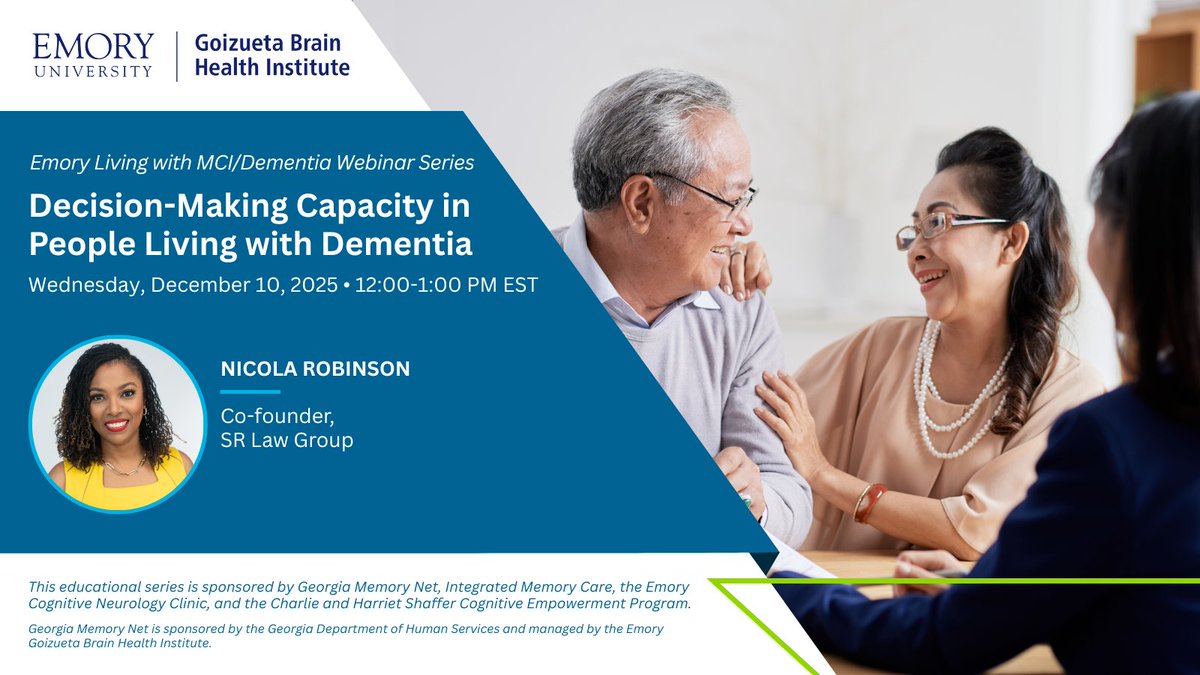 EMORY UNIVERSITY

Goizueta Brain Health Institute

Emory Living with MCI/Dementia Webinar Series

Decision-Making Capacity in People Living with Dementia

Wednesday, December 10, 2025 • 12:00-1:00 PM EST

NICOLA ROBINSON

Co-founder, SR Law Group

This educational series is sponsored by Georgia Memory Net, Integrated Memory Care, the Emory Cognitive Neurology Clinic, and the Charlie and Harriet Shaffer Cognitive Empowerment Program.

Georgia Memory Net is sponsored by the Georgia Department of Human Services and managed by the Emory Goizueta Brain Health Institute.